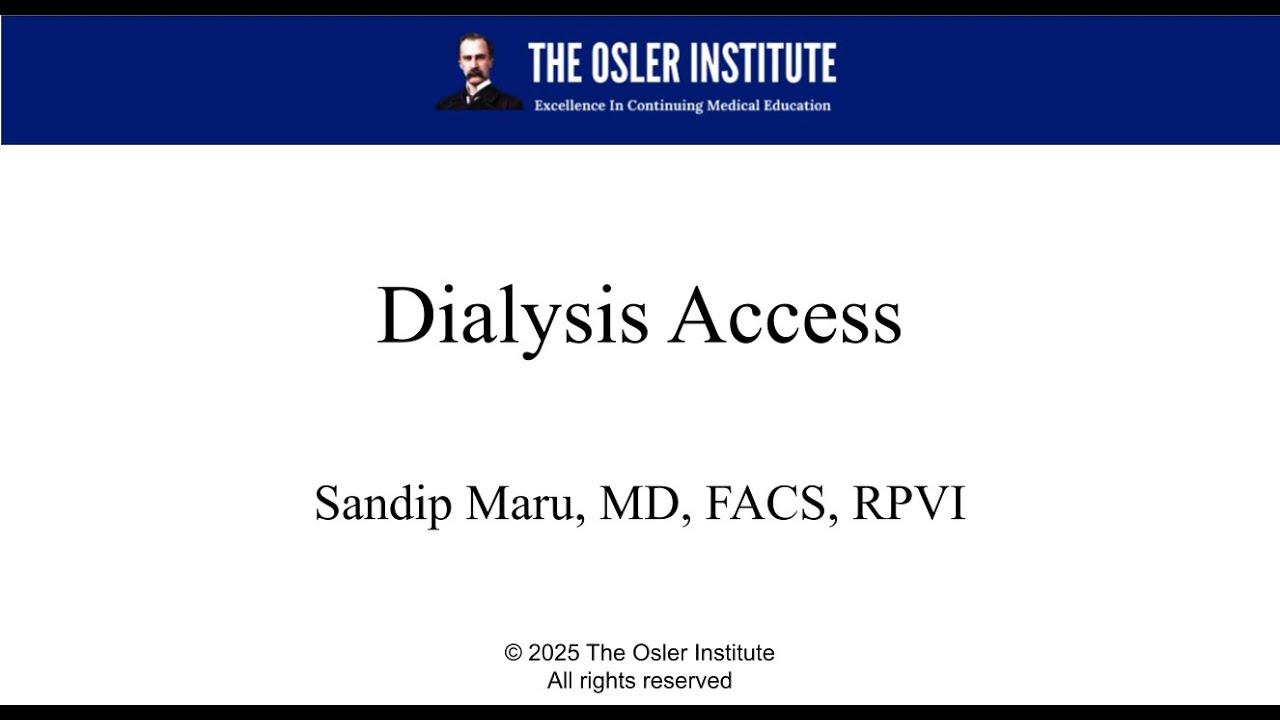 THE OSLER INSTITUTE
Excellence In Continuing Medical Education

Dialysis Access

Sandip Maru, MD, FACS, RPVI

© 2025 The Osler Institute
All rights reserved